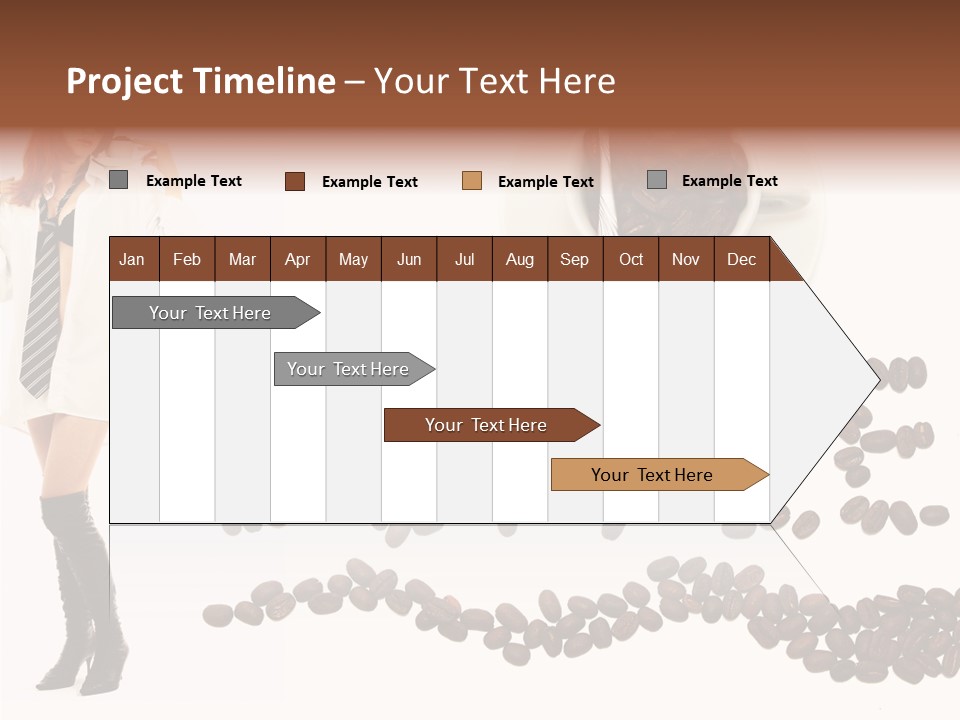 Project Timeline – Your Text Here

Example Text Example Text Example Text Example Text

| Jan | Feb | Mar | Apr | May | Jun | Jul | Aug | Sep | Oct | Nov | Dec |
|---|---|---|---|---|---|---|---|---|---|---|---|

Your Text Here

Your Text Here

Your Text Here

Your Text Here